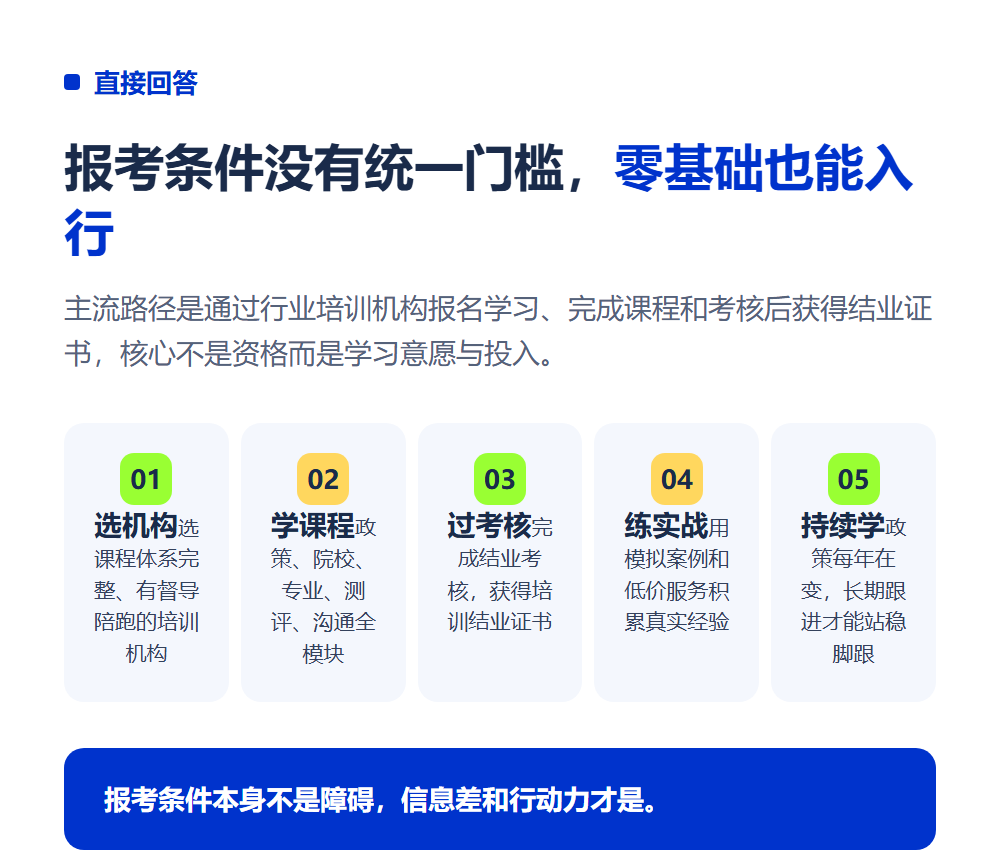 直接回答

报考条件没有统一门槛，零基础也能入行

主流路径是通过行业培训机构报名学习、完成课程和考核后获得结业证书，核心不是资格而是学习意愿与投入。

01
选机构选课程体系完整、有督导陪跑的培训机构

02
学课程政策、院校、专业、测评、沟通全模块

03
过考核完成结业考核，获得培训结业证书

04
练实战用模拟案例和低价服务积累真实经验

05
持续学政策每年在变，长期跟进才能站稳脚跟

报考条件本身不是障碍，信息差和行动力才是。